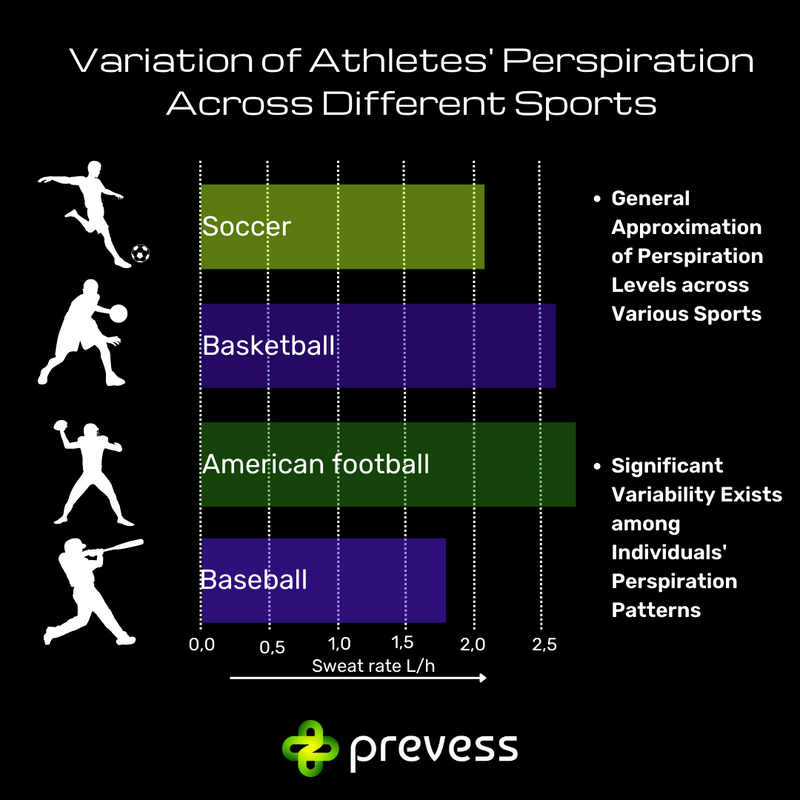 Variation of Athletes' Perspiration Across Different Sports

Soccer

Basketball

American football

Baseball

0,0 0,5 1,0 1,5 2,0 2,5

Sweat rate L/h

• General Approximation of Perspiration Levels across Various Sports

• Significant Variability Exists among Individuals' Perspiration Patterns

prevess